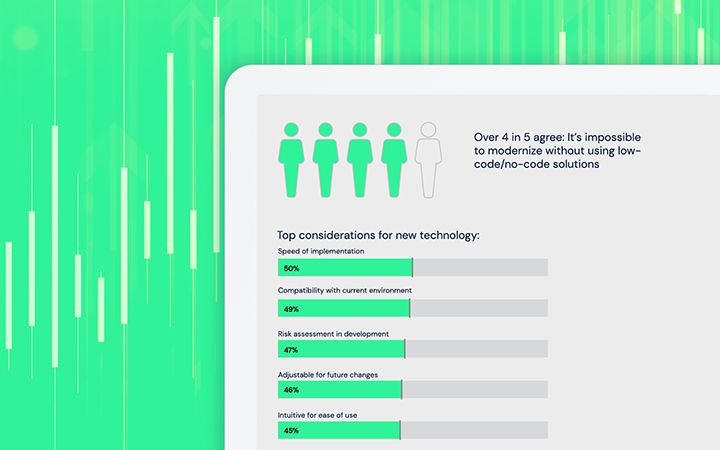 Over 4 in 5 agree: It's impossible to modernize without using low-code/no-code solutions

Top considerations for new technology:

Speed of implementation
50%

Compatibility with current environment
49%

Risk assessment in development
47%

Adjustable for future changes
46%

Intuitive for ease of use
45%